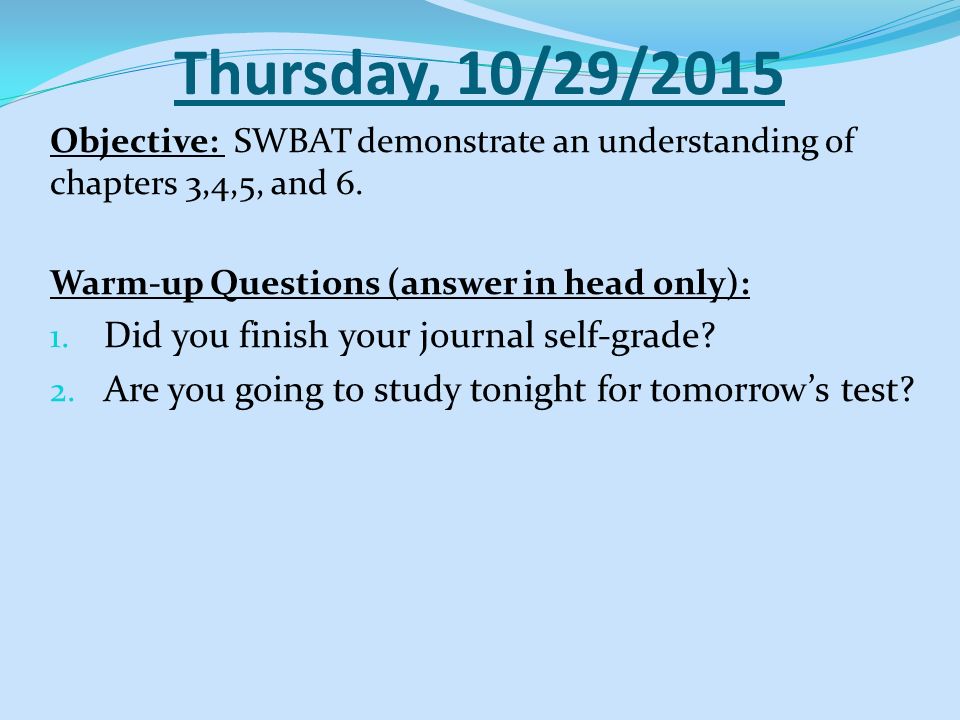 Thursday, 10/29/2015

Objective: SWBAT demonstrate an understanding of chapters 3,4,5, and 6.

Warm-up Questions (answer in head only):

1. Did you finish your journal self-grade?
2. Are you going to study tonight for tomorrow's test?